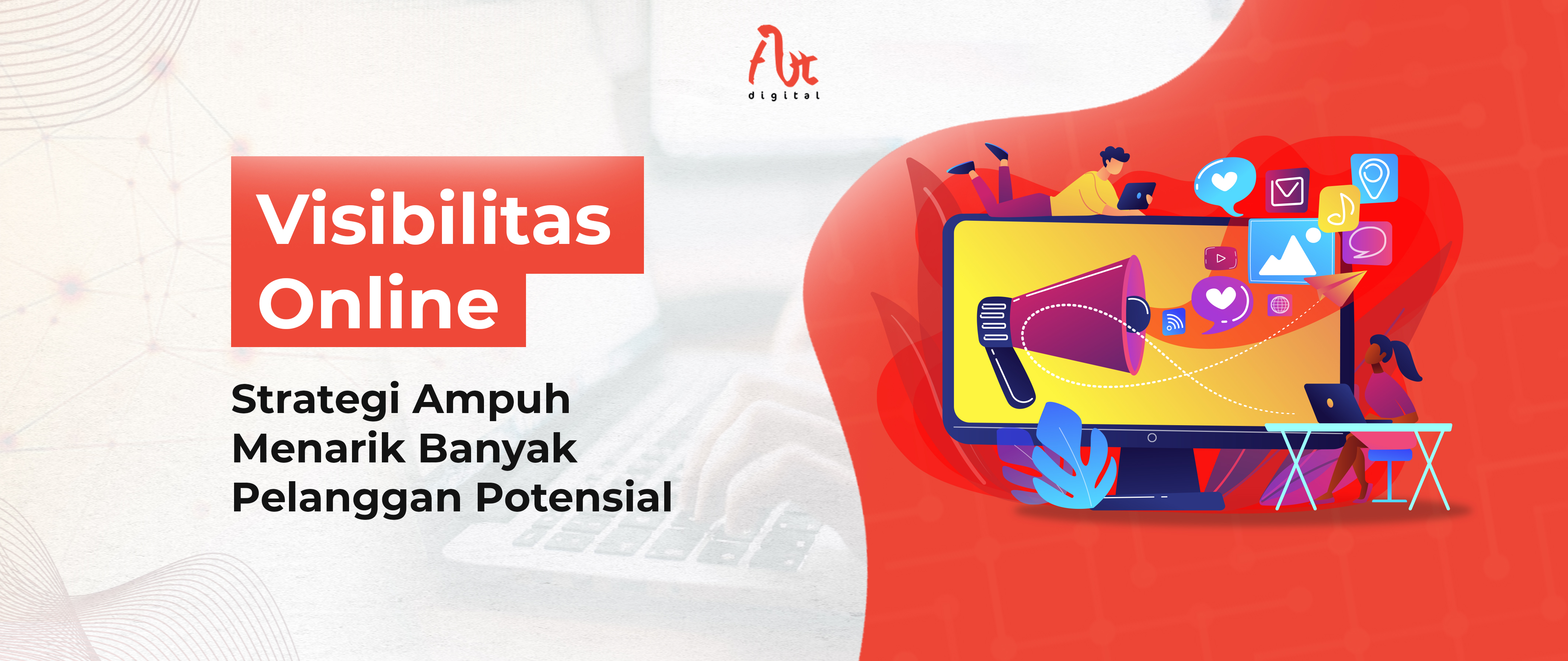 Art
digital

Visibilitas Online

Strategi Ampuh Menarik Banyak Pelanggan Potensial